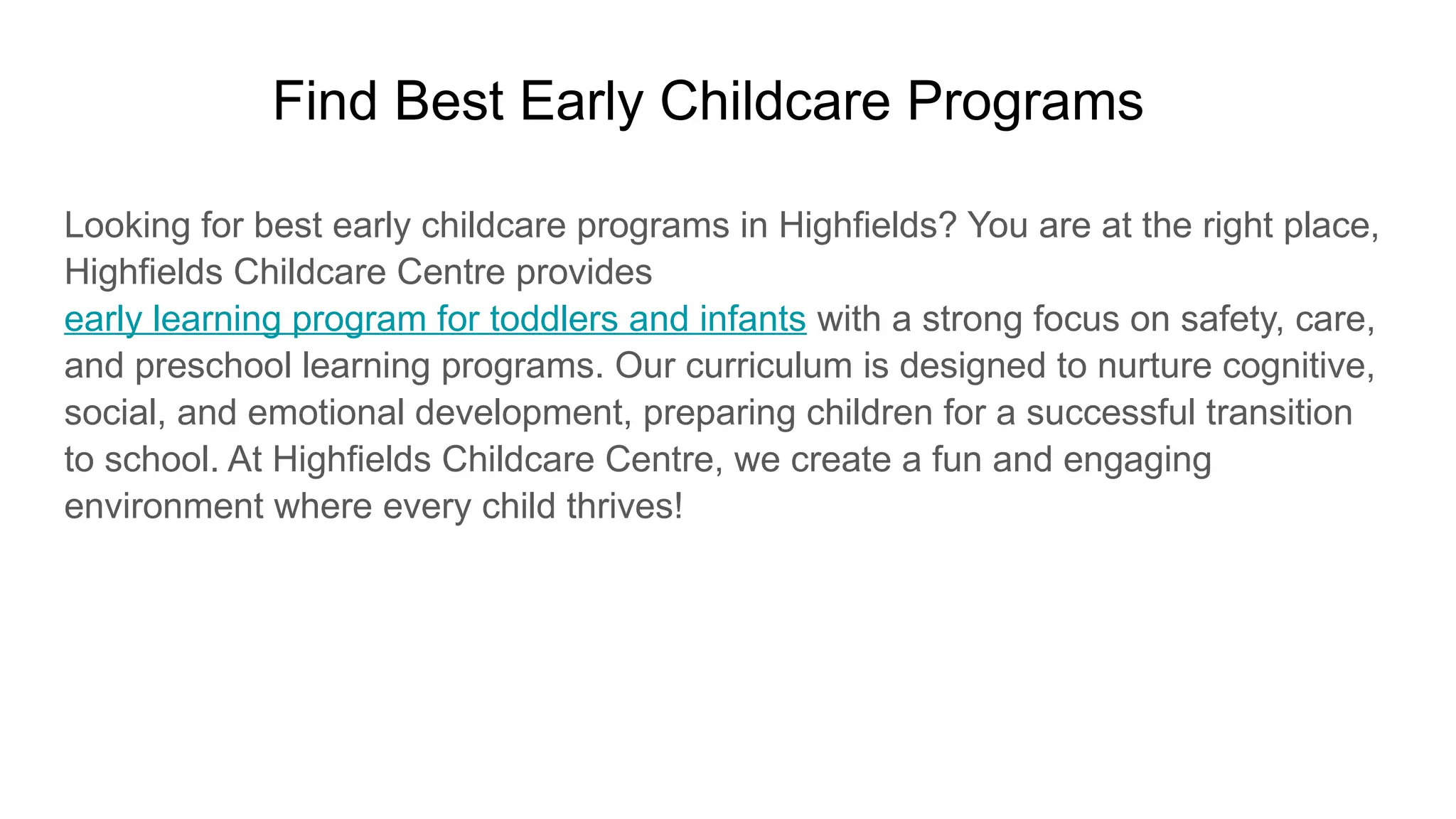 Find Best Early Childcare Programs

Looking for best early childcare programs in Highfields? You are at the right place, Highfields Childcare Centre provides early learning program for toddlers and infants with a strong focus on safety, care, and preschool learning programs. Our curriculum is designed to nurture cognitive, social, and emotional development, preparing children for a successful transition to school. At Highfields Childcare Centre, we create a fun and engaging environment where every child thrives!